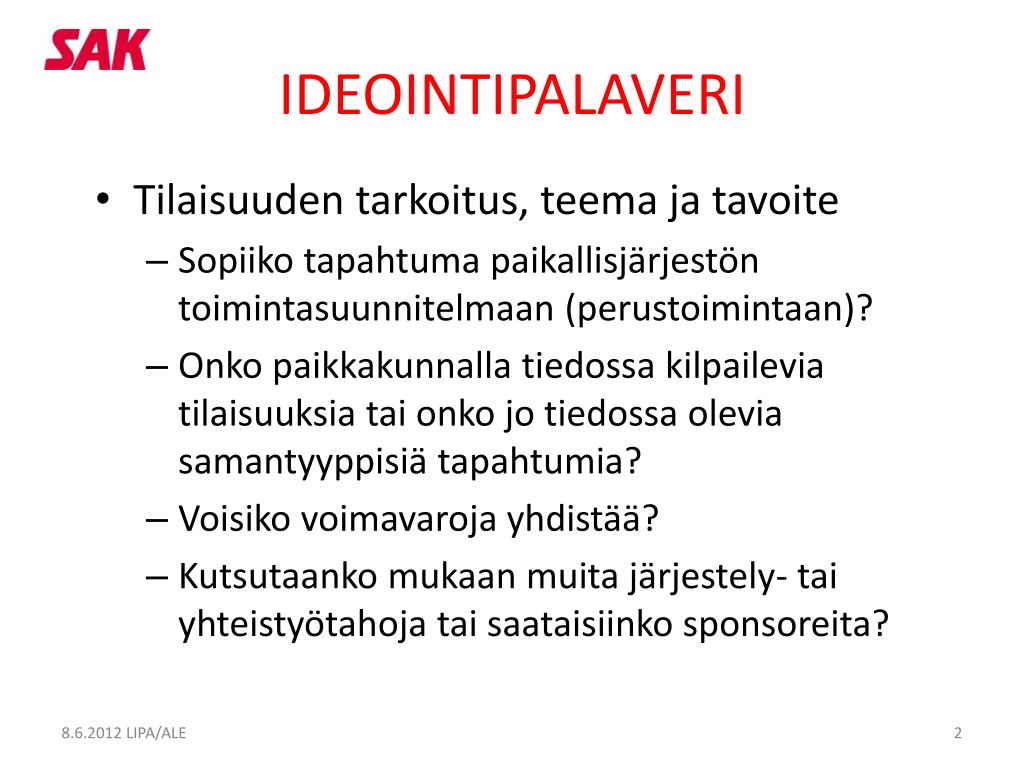 SAK

IDEOINTIPALAVERI

• Tilaisuuden tarkoitus, teema ja tavoite
– Sopiiko tapahtuma paikallisjärjestön toimintasuunnitelmaan (perustoimintaan)?
– Onko paikkakunnalla tiedossa kilpailevia tilaisuuksia tai onko jo tiedossa olevia samantyyppisiä tapahtumia?
– Voisiko voimavaroja yhdistää?
– Kutsutaanko mukaan muita järjestely- tai yhteistyötahoja tai saataisiinko sponsoreita?

8.6.2012 LIPA/ALE

2